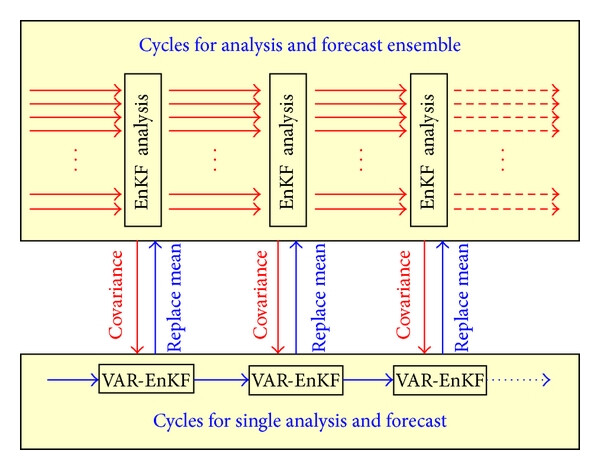 Cycles for analysis and forecast ensemble

EnKF analysis

EnKF analysis

EnKF analysis

Covariance

Replace mean

Covariance

Replace mean

Covariance

Replace mean

VAR-EnKF

VAR-EnKF

VAR-EnKF

Cycles for single analysis and forecast